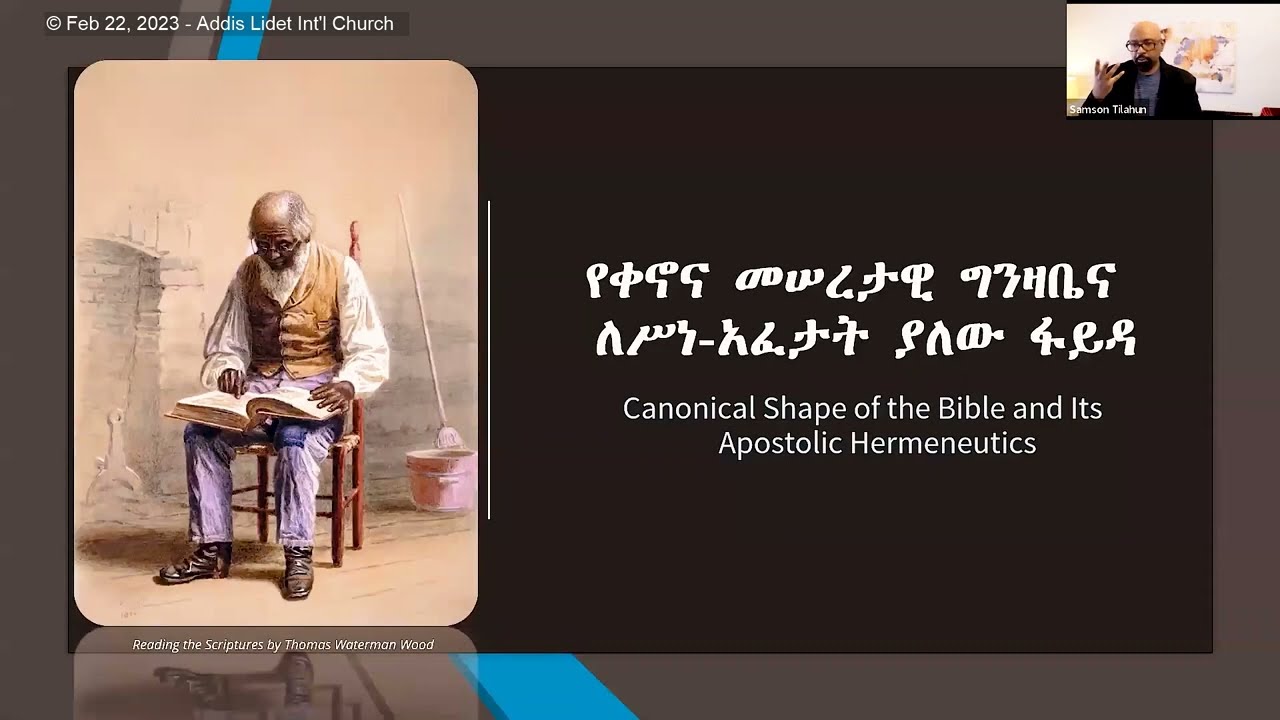 © Feb 22, 2023 - Addis Lidet Int'l Church

Samson Tilahun

የቀኖና መሠረታዊ ግንዛቤና ለሥነ-አፈታት ያለው ፋይዳ

Canonical Shape of the Bible and Its Apostolic Hermeneutics

Reading the Scriptures by Thomas Waterman Wood